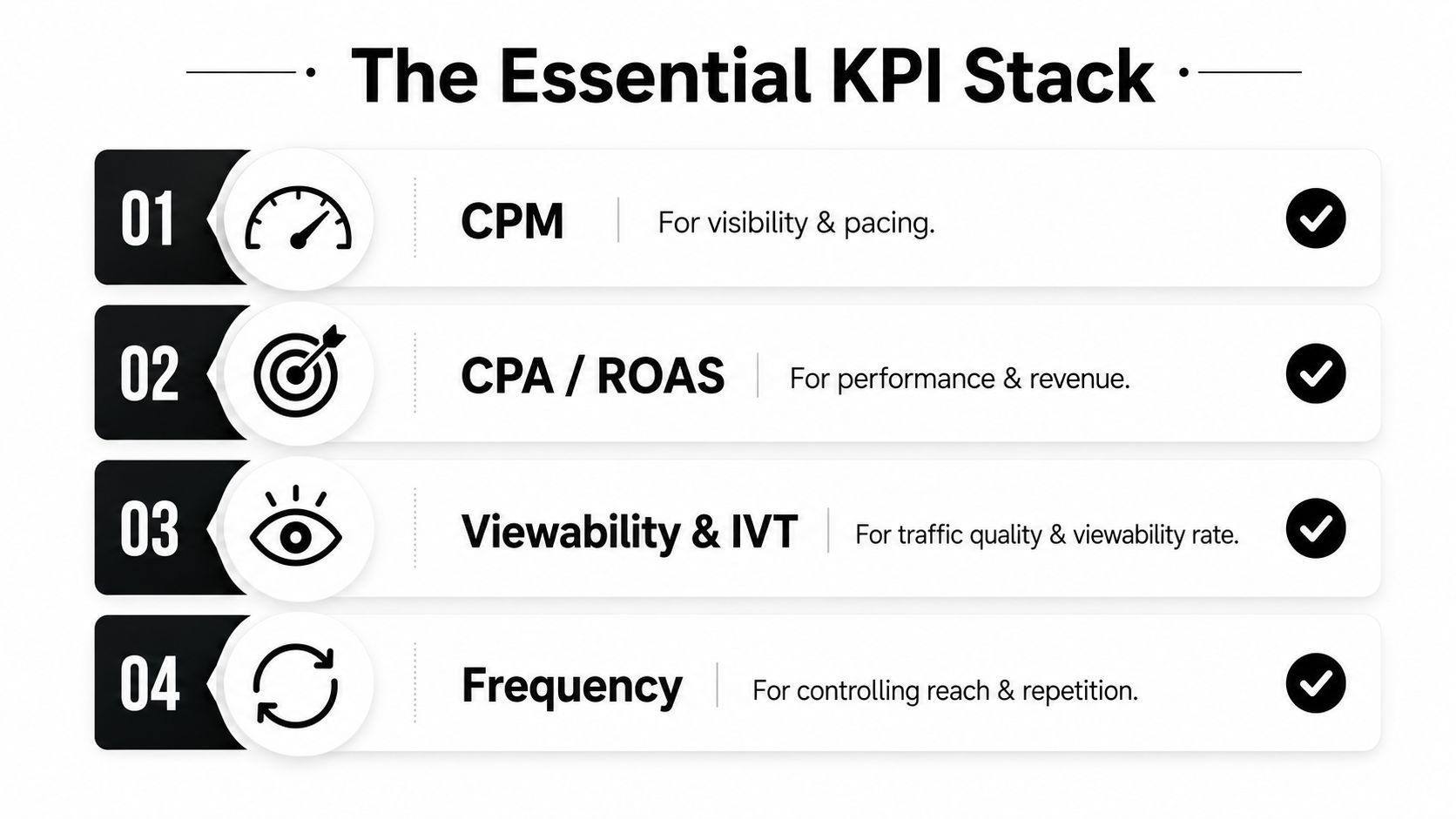 The Essential KPI Stack

01 CPM | For visibility & pacing.

02 CPA / ROAS | For performance & revenue.

03 Viewability & IVT | For traffic quality & viewability rate.

04 Frequency | For controlling reach & repetition.